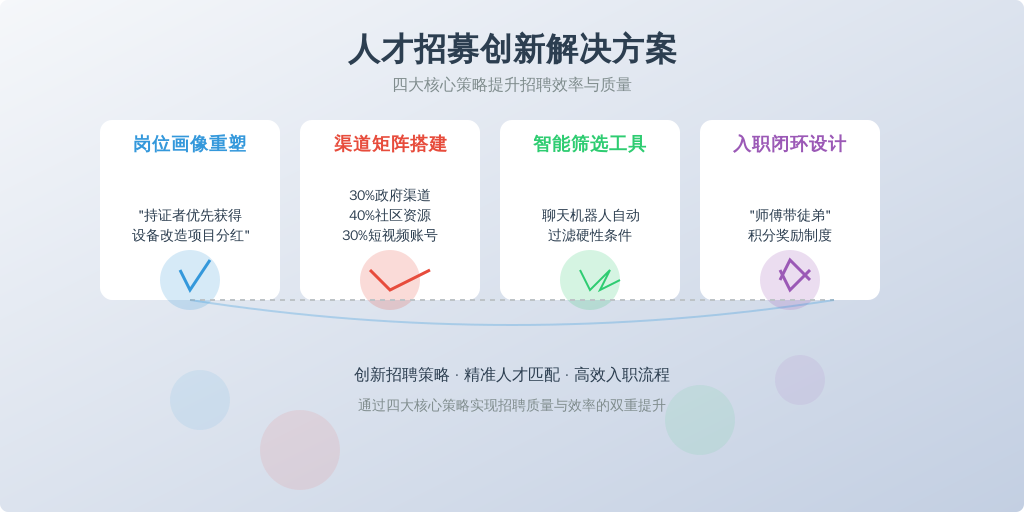 人才招募创新解决方案

四大核心策略提升招聘效率与质量

岗位画像重塑

"持证者优先获得设备改造项目分红"

渠道矩阵搭建

30%政府渠道
40%社区资源
30%短视频账号

智能筛选工具

聊天机器人自动过滤硬性条件

入职闭环设计

"师傅带徒弟"积分奖励制度

创新招聘策略 · 精准人才匹配 · 高效入职流程

通过四大核心策略实现招聘质量与效率的双重提升